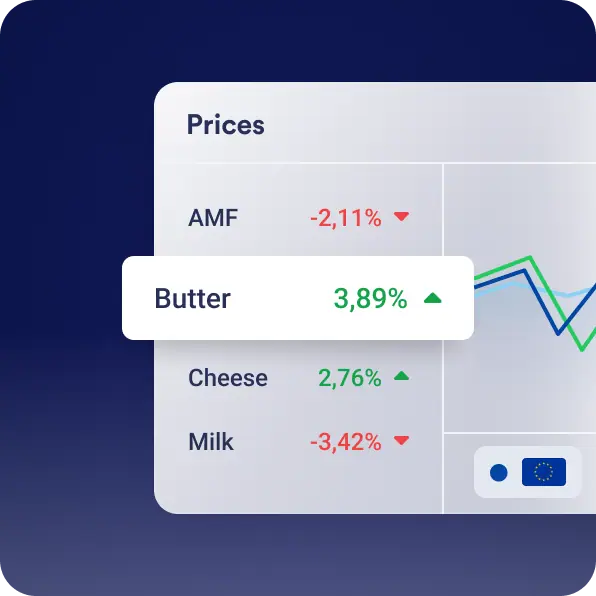 Prices

AMF -2,11%

Butter 3,89%

Cheese 2,76%

Milk -3,42%